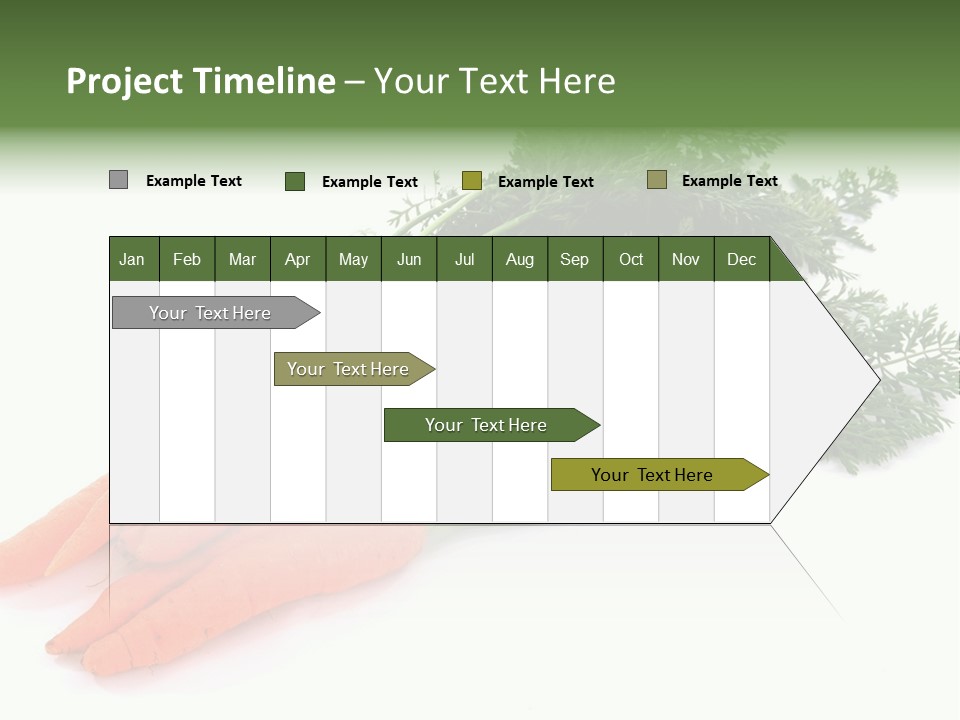 Project Timeline – Your Text Here

Example Text
Example Text
Example Text
Example Text

| Jan | Feb | Mar | Apr | May | Jun | Jul | Aug | Sep | Oct | Nov | Dec |
|---|---|---|---|---|---|---|---|---|---|---|---|

Your Text Here

Your Text Here

Your Text Here

Your Text Here